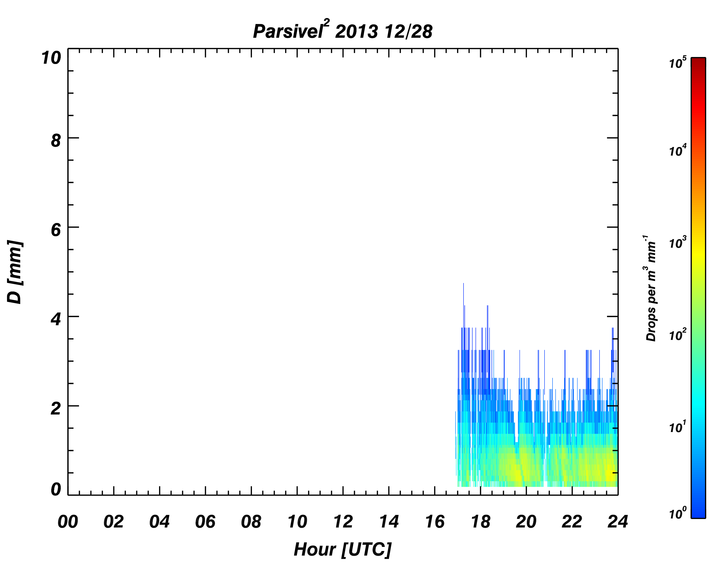 Parsivel$^2$ 2013 12/28

D [mm]

10
8
6
4
2
0

00 02 04 06 08 10 12 14 16 18 20 22 24

Hour [UTC]

$10^5$
$10^4$
$10^3$
$10^2$
$10^1$
$10^0$

Drops per $m^3$ $mm^{-1}$